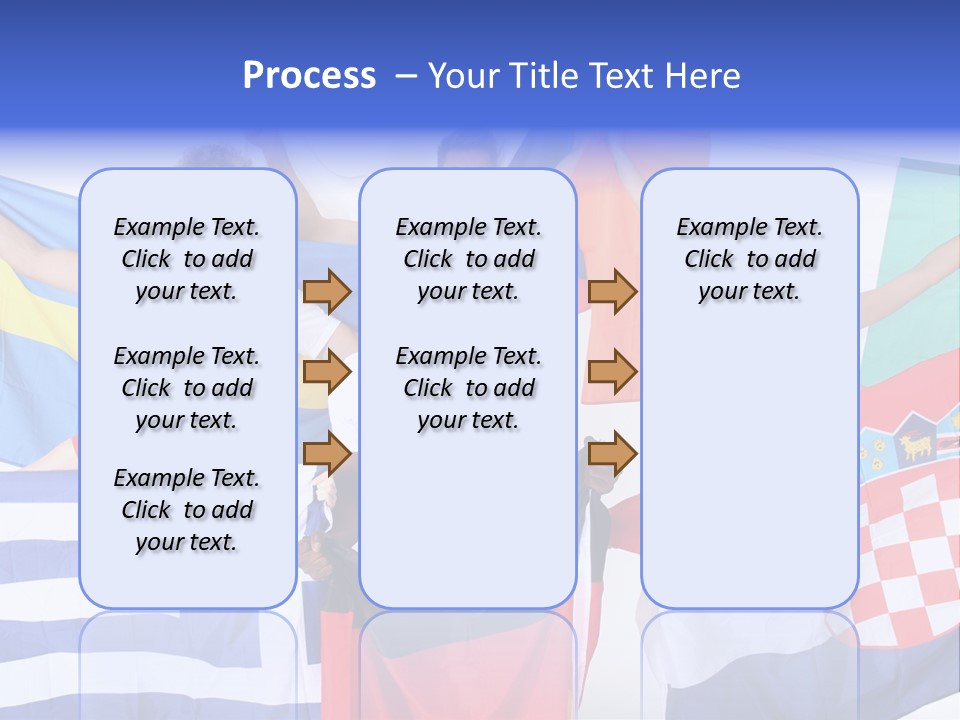 Process – Your Title Text Here

Example Text. Click to add your text.

Example Text. Click to add your text.

Example Text. Click to add your text.

Example Text. Click to add your text.

Example Text. Click to add your text.

Example Text. Click to add your text.